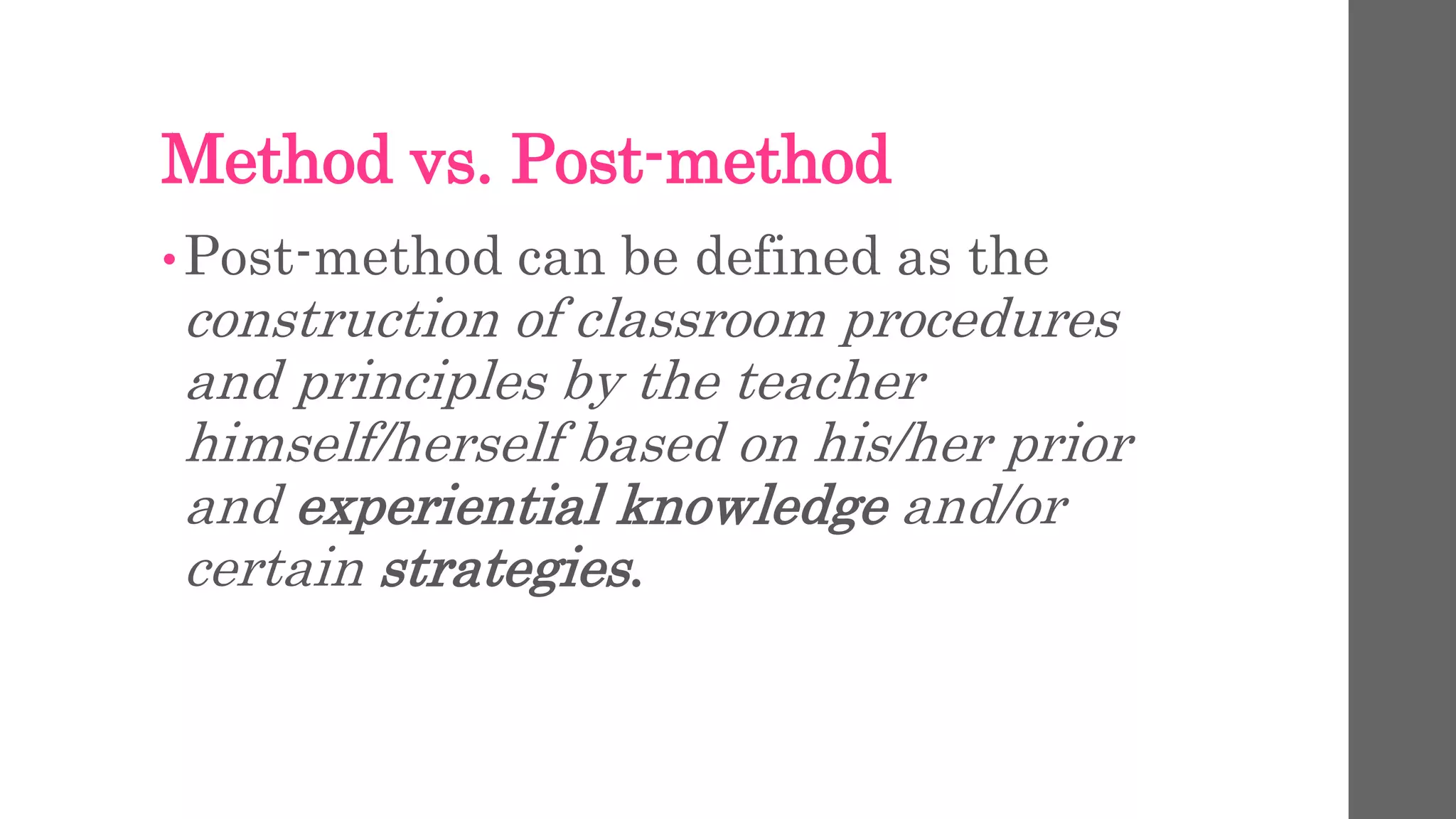 Method vs. Post-method

• Post-method can be defined as the construction of classroom procedures and principles by the teacher himself/herself based on his/her prior and experiential knowledge and/or certain strategies.